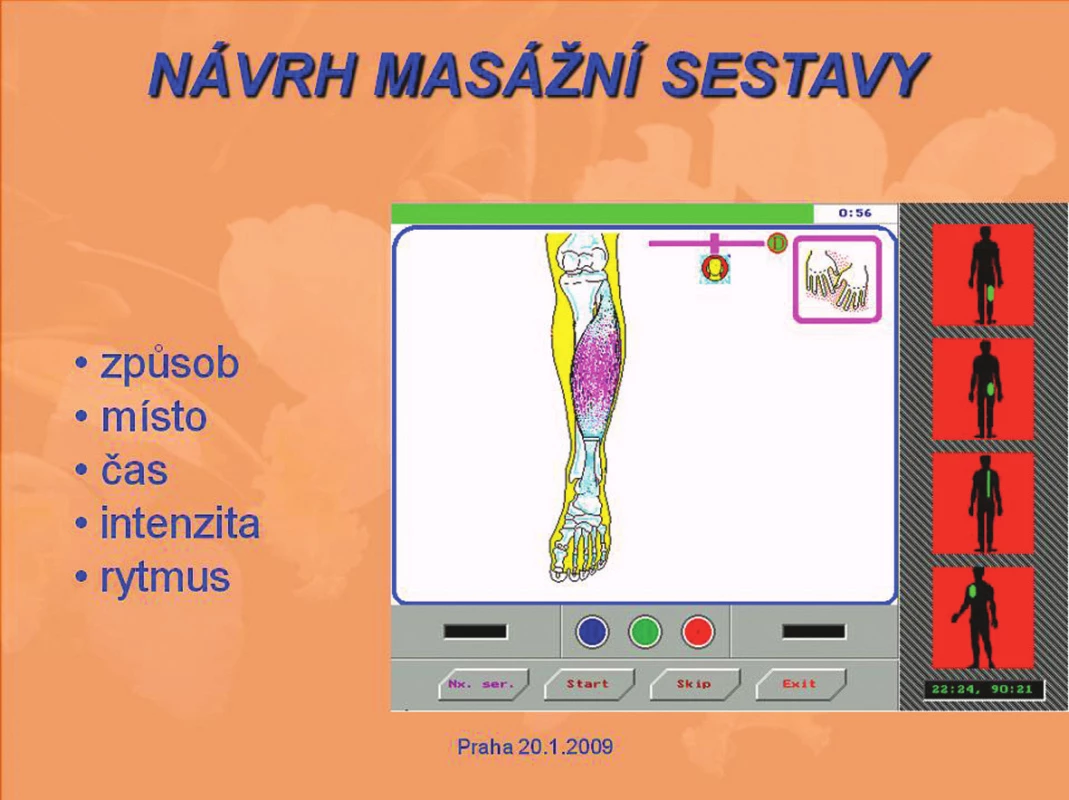 NÁVRH MASÁŽNÍ SESTAVY

• způsob
• místo
• čas
• intenzita
• rytmus

0:56

D

Nx. ser.
Start
Skip
Exit

22:24, 90:21

Praha 20.1.2009